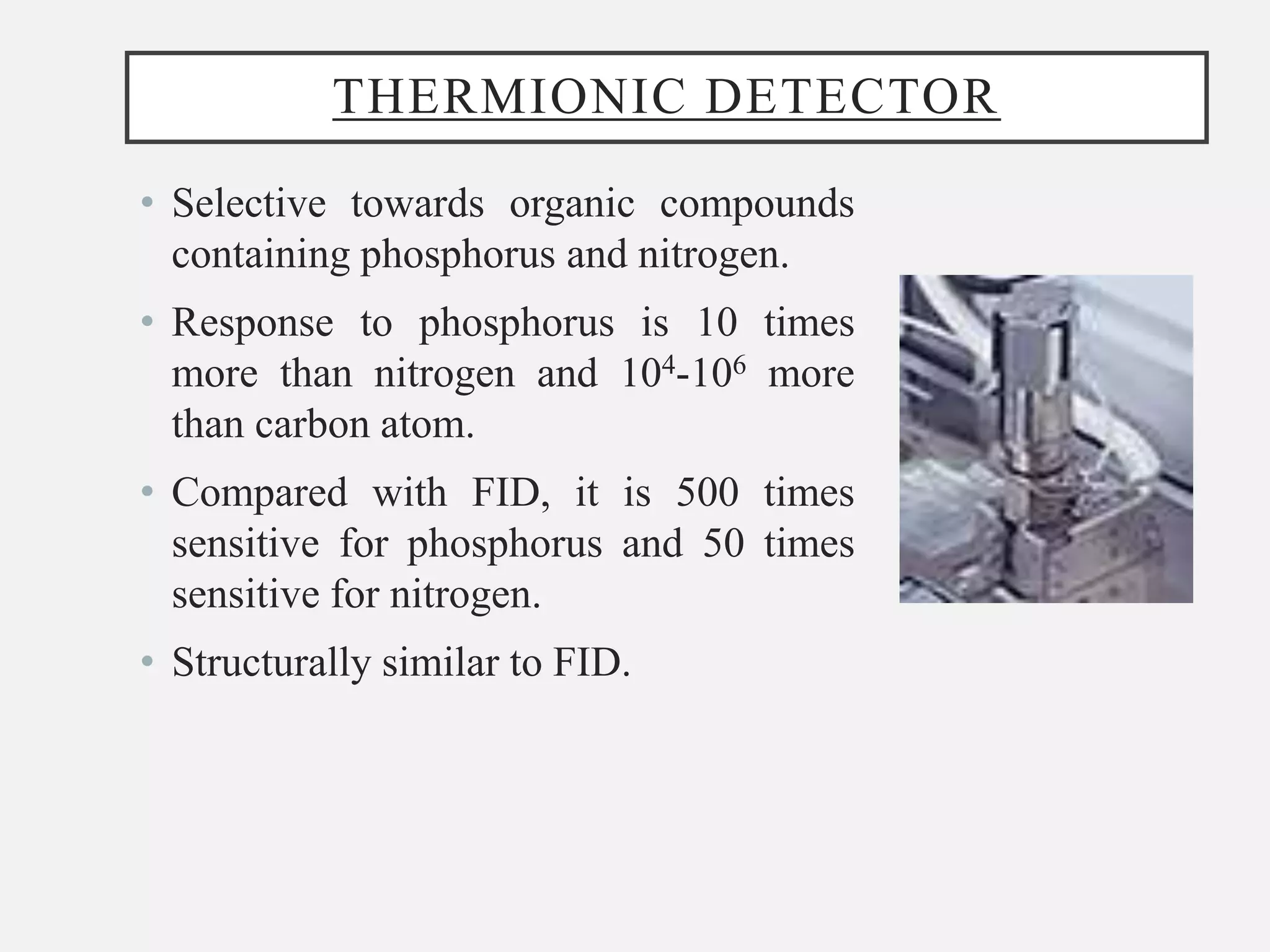 THERMIONIC DETECTOR

• Selective towards organic compounds containing phosphorus and nitrogen.

• Response to phosphorus is 10 times more than nitrogen and $10^4$-$10^6$ more than carbon atom.

• Compared with FID, it is 500 times sensitive for phosphorus and 50 times sensitive for nitrogen.

• Structurally similar to FID.